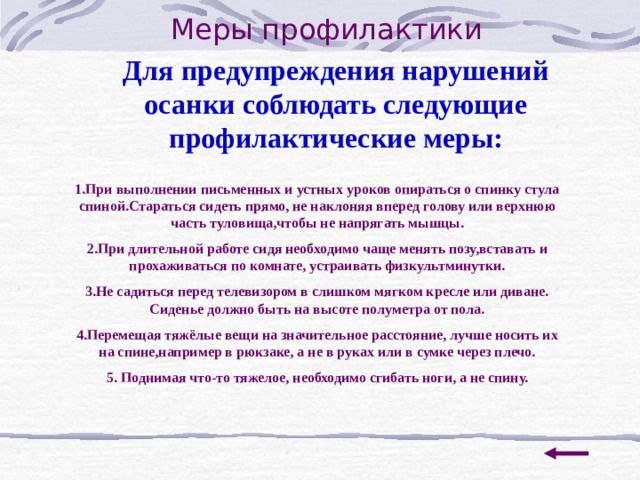 Меры профилактики

Для предупреждения нарушений осанки соблюдать следующие профилактические меры:

1.При выполнении письменных и устных уроков опираться о спинку стула спиной.Стараться сидеть прямо, не наклоняя вперед голову или верхнюю часть туловища,чтобы не напрягать мышцы.

2.При длительной работе сидя необходимо чаще менять позу,вставать и прохаживаться по комнате, устраивать физкультминутки.

3.Не садиться перед телевизором в слишком мягком кресле или диване. Сиденье должно быть на высоте полуметра от пола.

4.Перемещая тяжёлые вещи на значительное расстояние, лучше носить их на спине,например в рюкзаке, а не в руках или в сумке через плечо.

5. Поднимая что-то тяжелое, необходимо сгибать ноги, а не спину.